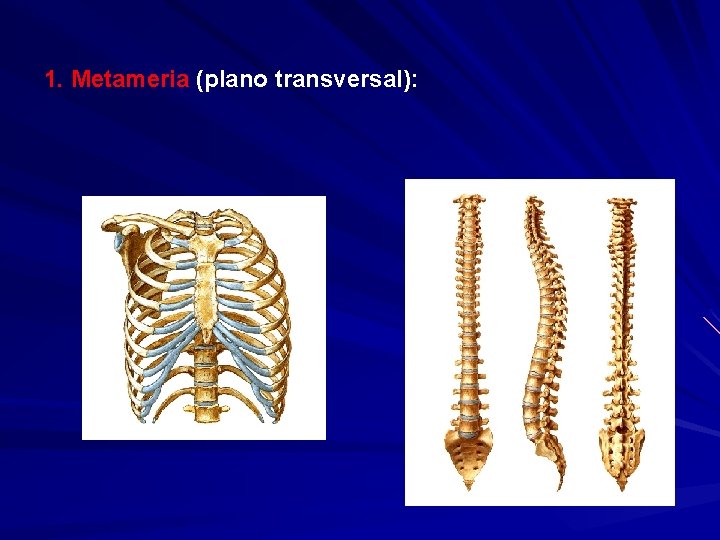 1. Metameria (plano transversal):